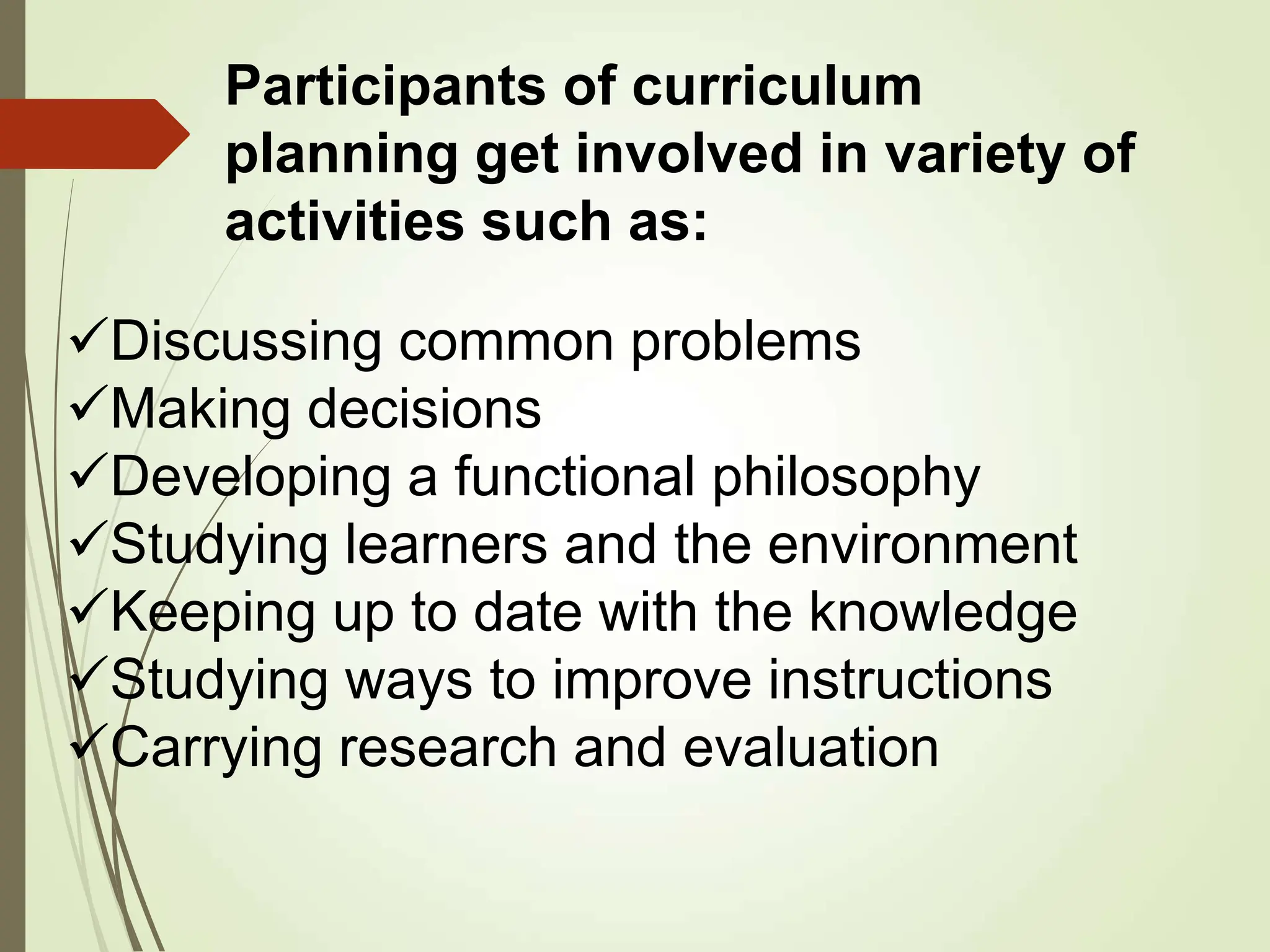 Participants of curriculum planning get involved in variety of activities such as:

✓Discussing common problems
✓Making decisions
✓Developing a functional philosophy
✓Studying learners and the environment
✓Keeping up to date with the knowledge
✓Studying ways to improve instructions
✓Carrying research and evaluation